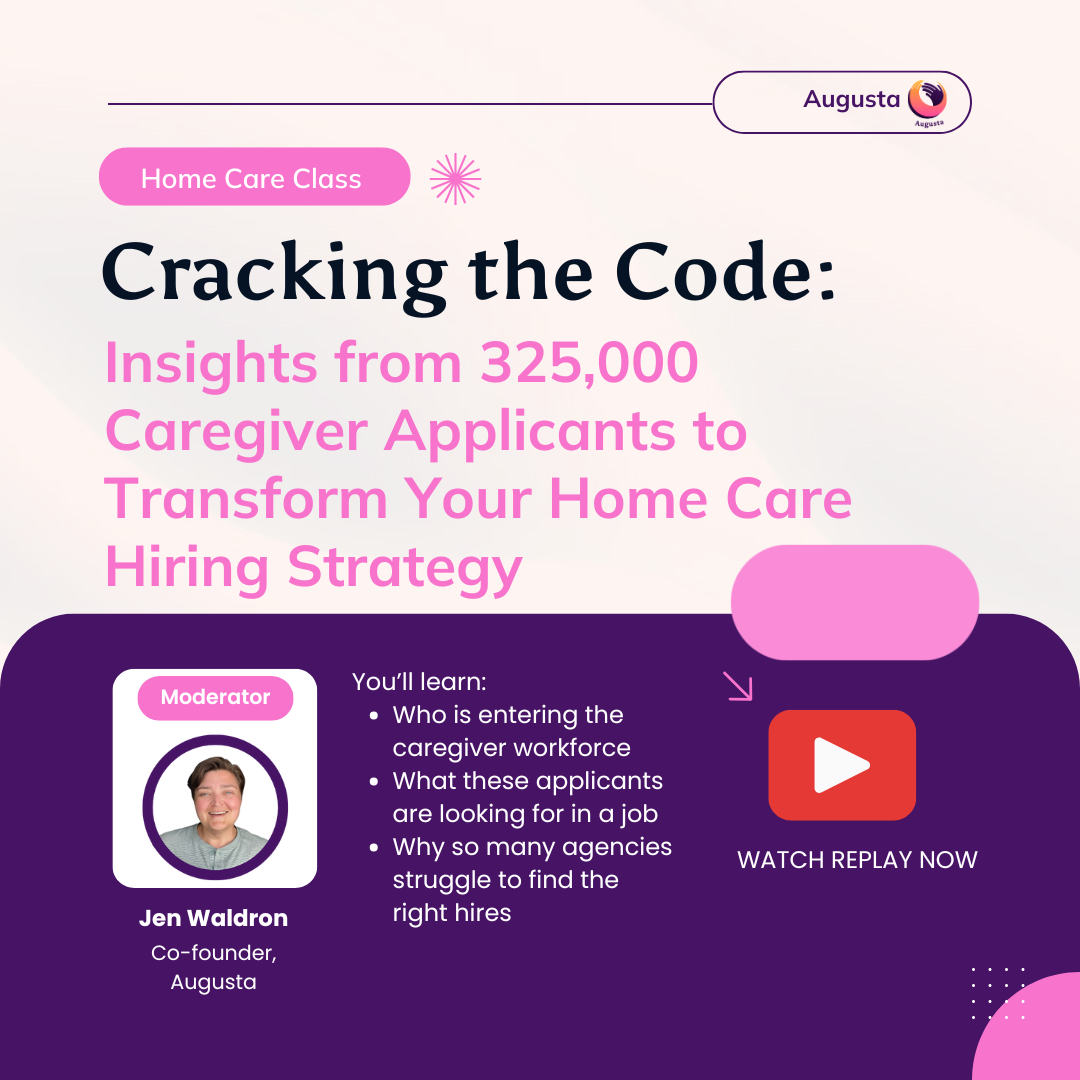 Augusta

Augusta

Home Care Class

Cracking the Code:

Insights from 325,000 Caregiver Applicants to Transform Your Home Care Hiring Strategy

Moderator

Jen Waldron
Co-founder, Augusta

You'll learn:
- Who is entering the caregiver workforce
- What these applicants are looking for in a job
- Why so many agencies struggle to find the right hires

WATCH REPLAY NOW